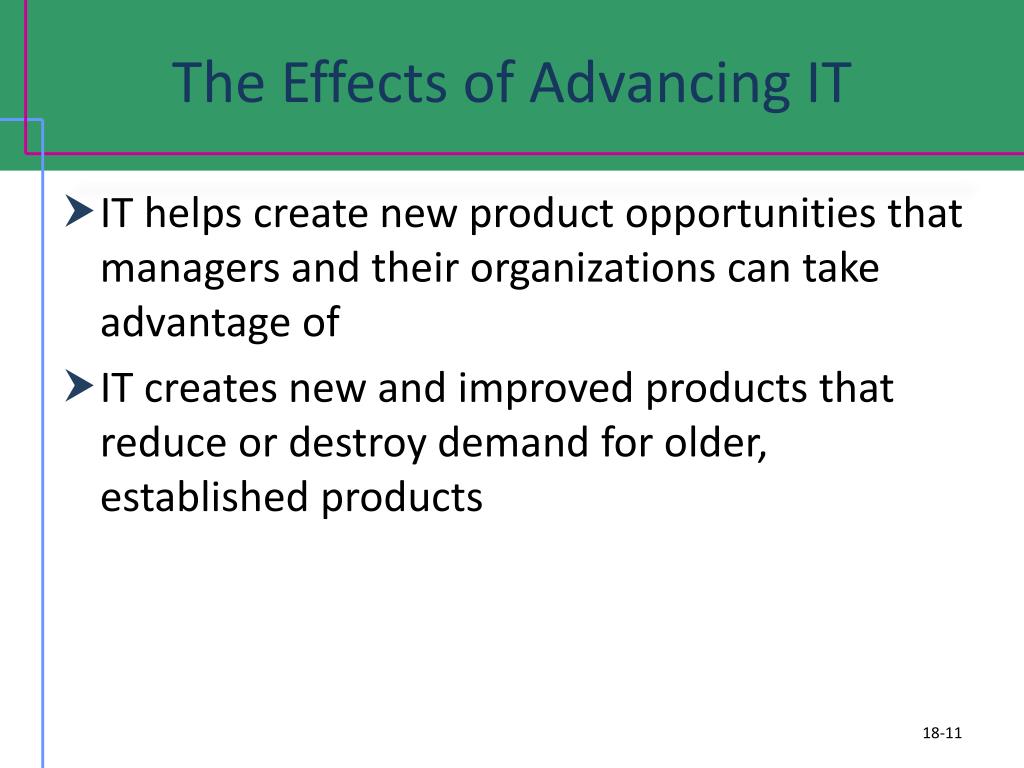 The Effects of Advancing IT

IT helps create new product opportunities that managers and their organizations can take advantage of

IT creates new and improved products that reduce or destroy demand for older, established products

18-11